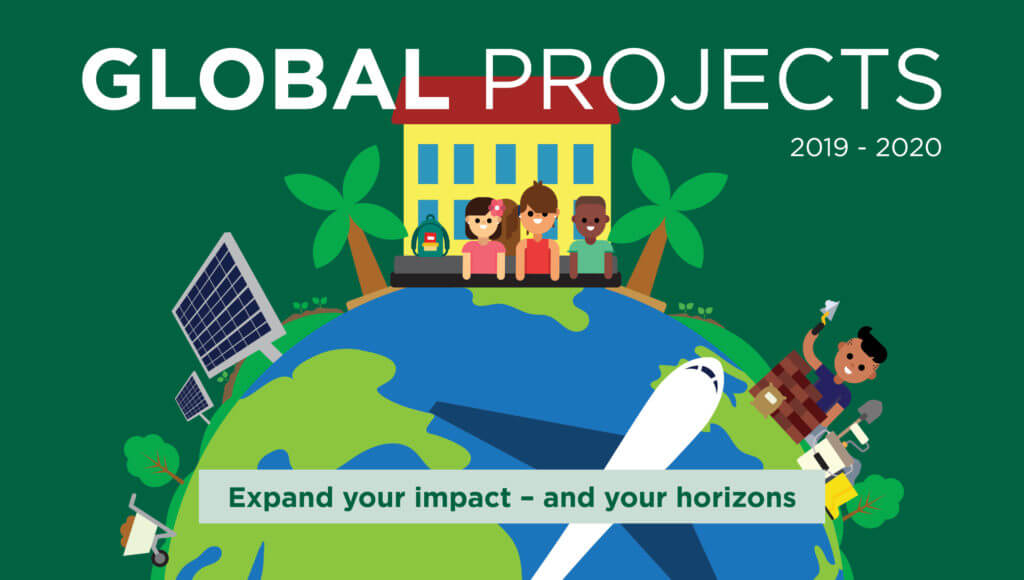 GLOBAL PROJECTS
2019 - 2020

Expand your impact – and your horizons